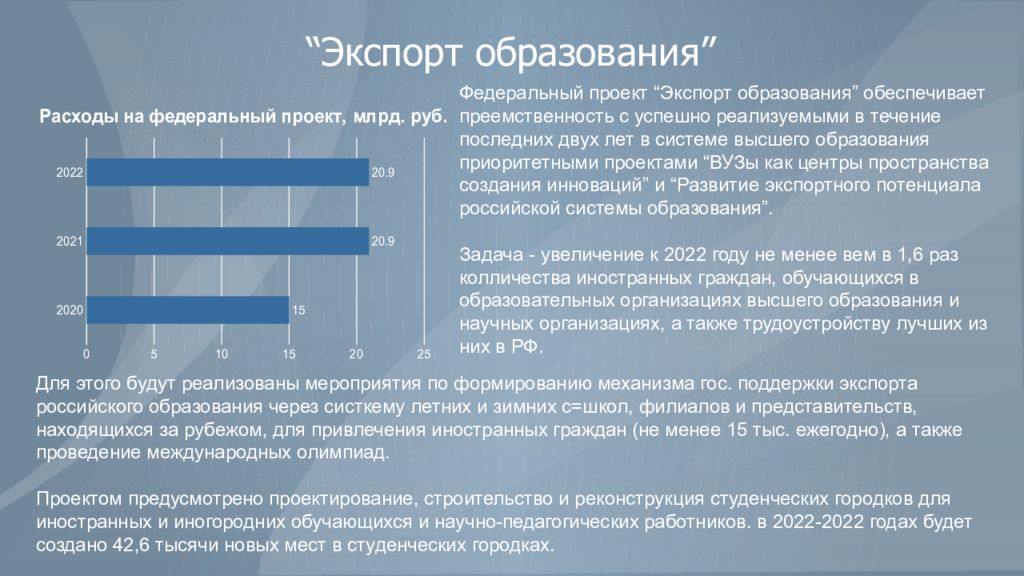 “Экспорт образования”

Расходы на федеральный проект, млрд. руб.

2022
20.9
2021
20.9
2020
15
0
5
10
15
20
25

Федеральный проект “Экспорт образования” обеспечивает преемственность с успешно реализуемыми в течение последних двух лет в системе высшего образования приоритетными проектами “ВУЗы как центры пространства создания инноваций” и “Развитие экспортного потенциала российской системы образования”.

Задача - увеличение к 2022 году не менее вем в 1,6 раз колличества иностранных граждан, обучающихся в образовательных организациях высшего образования и научных организациях, а также трудоустройству лучших из них в РФ.

Для этого будут реализованы мероприятия по формированию механизма гос. поддержки экспорта российского образования через систкему летних и зимних с=школ, филиалов и представительств, находящихся за рубежом, для привлечения иностранных граждан (не менее 15 тыс. ежегодно), а также проведение международных олимпиад.

Проектом предусмотрено проектирование, строительство и реконструкция студенческих городков для иностранных и иногородних обучающихся и научно-педагогических работников. в 2022-2022 годах будет создано 42,6 тысячи новых мест в студенческих городках.